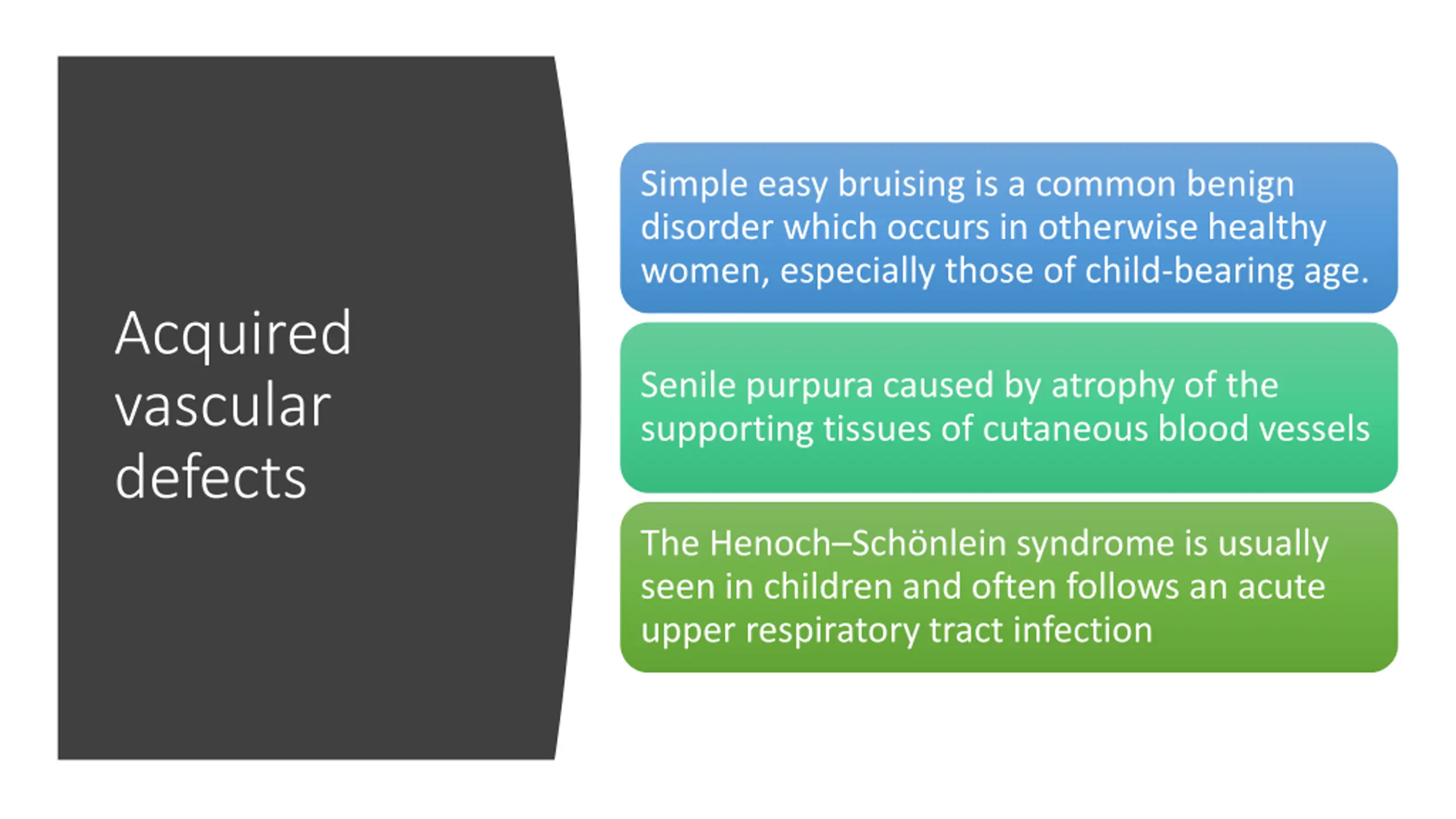 Acquired vascular defects

Simple easy bruising is a common benign disorder which occurs in otherwise healthy women, especially those of child-bearing age.

Senile purpura caused by atrophy of the supporting tissues of cutaneous blood vessels

The Henoch–Schönlein syndrome is usually seen in children and often follows an acute upper respiratory tract infection